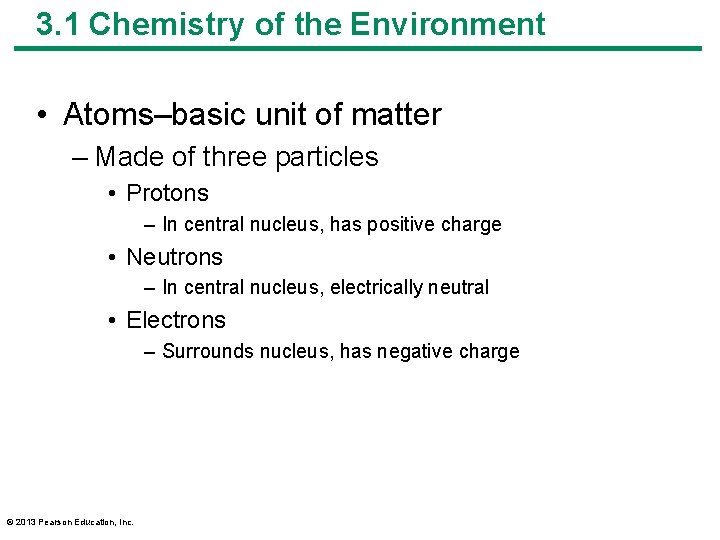 3.1 Chemistry of the Environment

• Atoms–basic unit of matter
– Made of three particles
• Protons
– In central nucleus, has positive charge
• Neutrons
– In central nucleus, electrically neutral
• Electrons
– Surrounds nucleus, has negative charge

© 2013 Pearson Education, Inc.